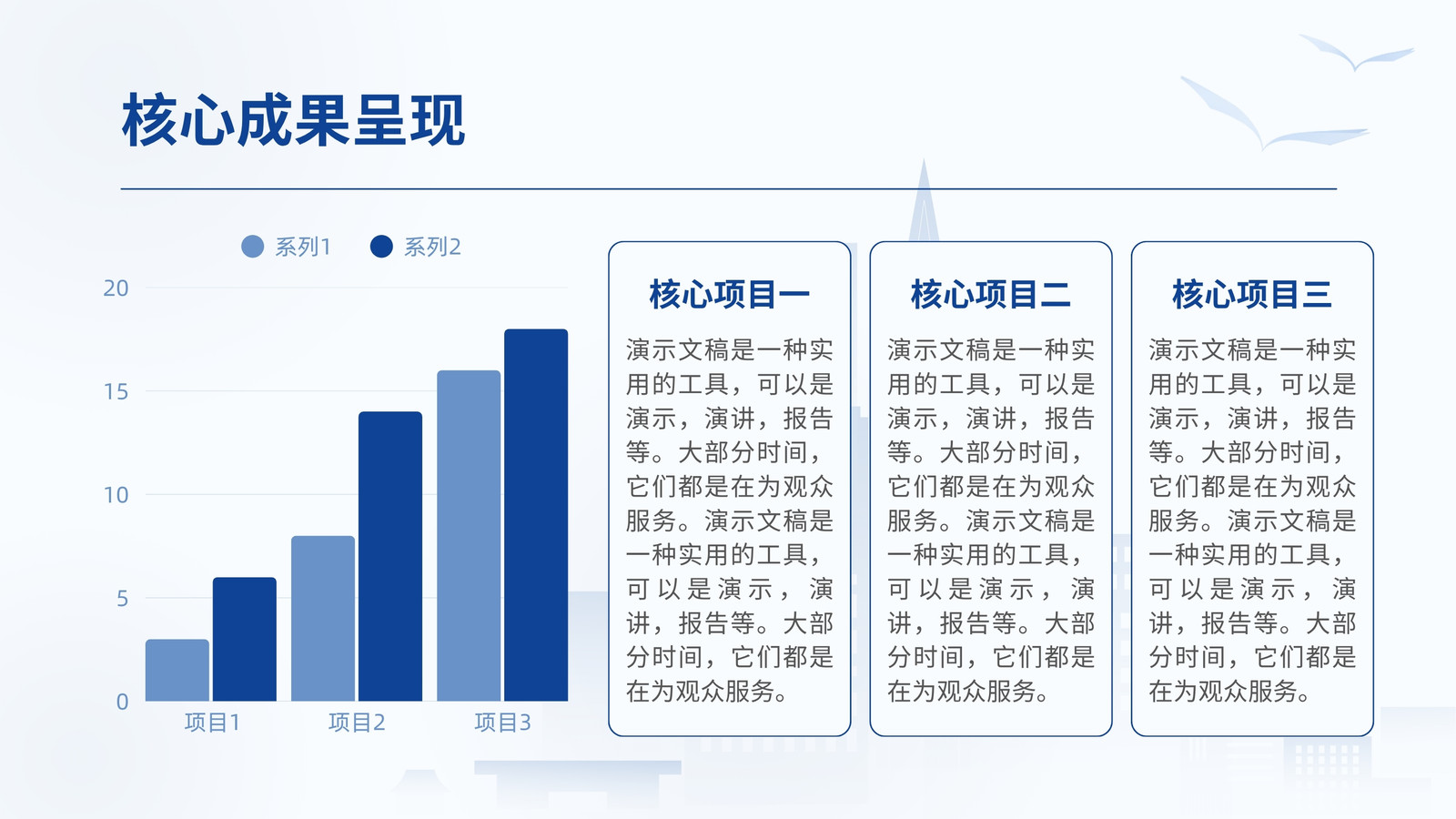 核心成果呈现

系列1 系列2

20
15
10
5
0

项目1 项目2 项目3

核心项目一

演示文稿是一种实用的工具，可以是演示，演讲，报告等。大部分时间，它们都是在为观众服务。演示文稿是一种实用的工具，可以是演示，演讲，报告等。大部分时间，它们都是在为观众服务。

核心项目二

演示文稿是一种实用的工具，可以是演示，演讲，报告等。大部分时间，它们都是在为观众服务。演示文稿是一种实用的工具，可以是演示，演讲，报告等。大部分时间，它们都是在为观众服务。

核心项目三

演示文稿是一种实用的工具，可以是演示，演讲，报告等。大部分时间，它们都是在为观众服务。演示文稿是一种实用的工具，可以是演示，演讲，报告等。大部分时间，它们都是在为观众服务。